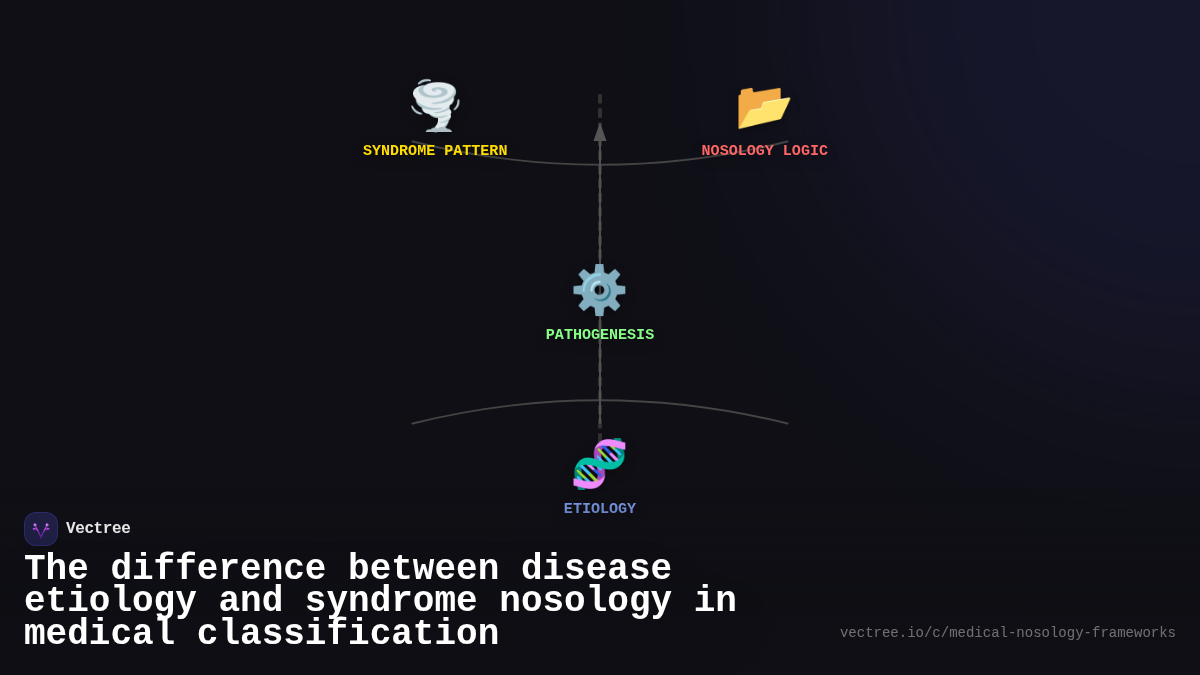 SYNDROME PATTERN

NOSOLOGY LOGIC

PATHOGENESIS

ETIOLOGY

Vectree

The difference between disease etiology and syndrome nosology in medical classification

vectree.io/c/medical-nosology-frameworks